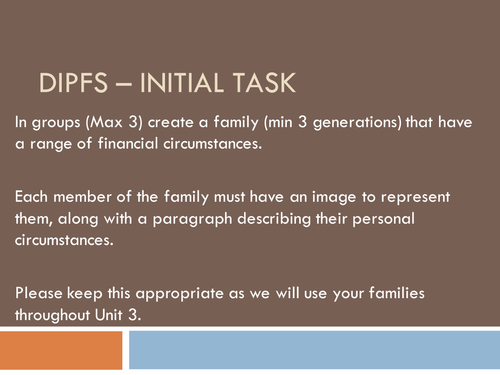 DIPFS – INITIAL TASK

In groups (Max 3) create a family (min 3 generations) that have a range of financial circumstances.

Each member of the family must have an image to represent them, along with a paragraph describing their personal circumstances.

Please keep this appropriate as we will use your families throughout Unit 3.